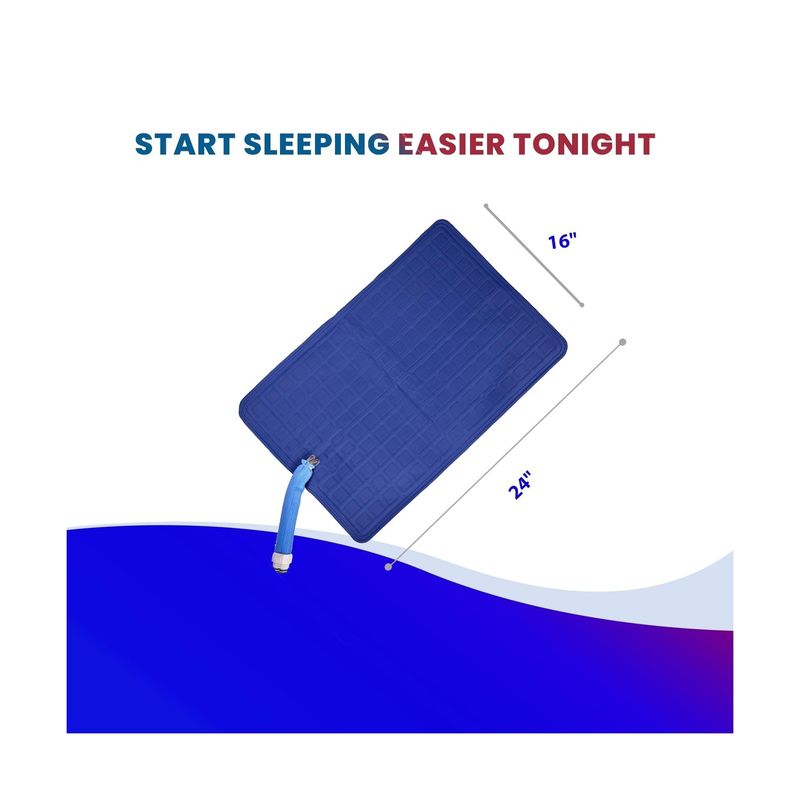 START SLEEPING EASIER TONIGHT

16"

24"